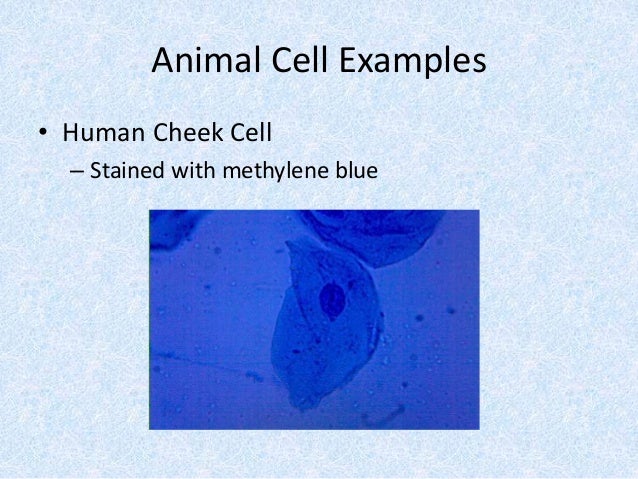 Animal Cell Examples

• Human Cheek Cell
– Stained with methylene blue